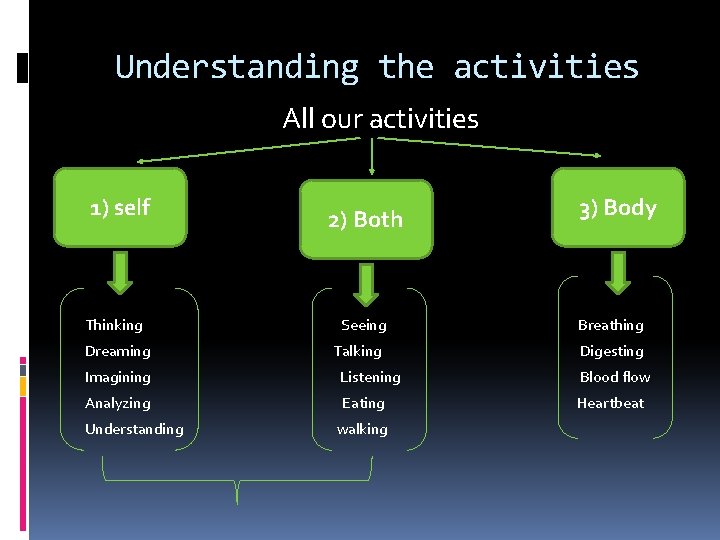 Understanding the activities

All our activities

1) self

2) Both

3) Body

Thinking
Dreaming
Imagining
Analyzing
Understanding

Seeing
Talking
Listening
Eating
walking

Breathing
Digesting
Blood flow
Heartbeat